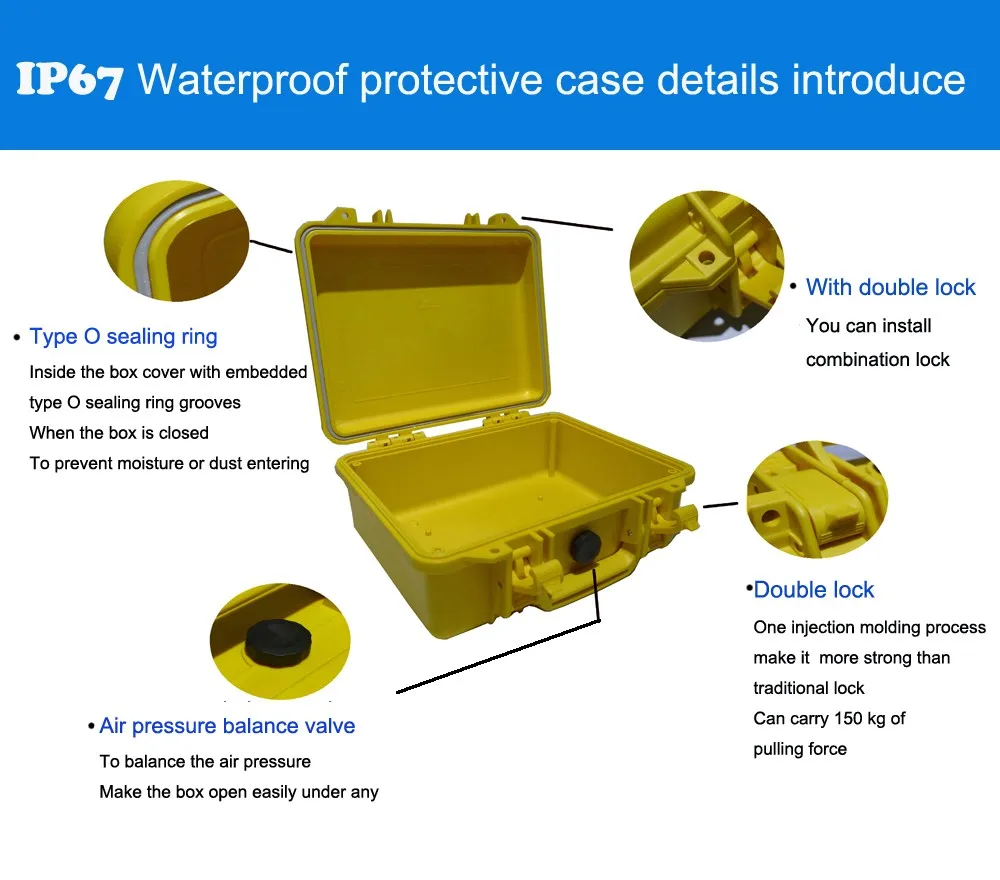 IP67 Waterproof protective case details introduce

• Type O sealing ring
Inside the box cover with embedded type O sealing ring grooves
When the box is closed
To prevent moisture or dust entering

• With double lock
You can install combination lock

•Double lock
One injection molding process make it more strong than traditional lock
Can carry 150 kg of pulling force

• Air pressure balance valve
To balance the air pressure
Make the box open easily under any